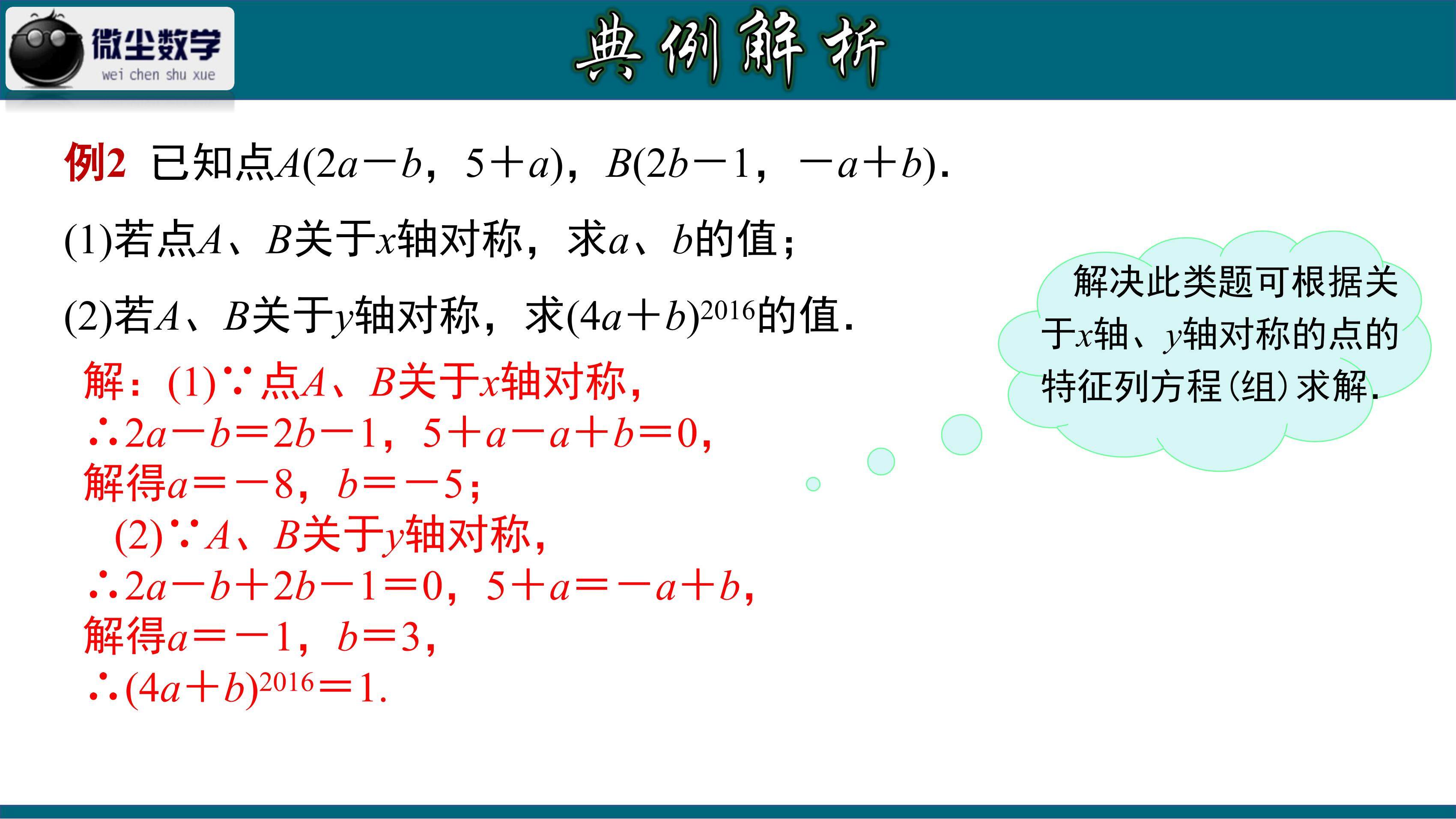 微尘数学
wei chen shu xue

典例解析

例2 已知点$A(2a-b，5+a)$，$B(2b-1，-a+b)$.

(1)若点$A$、$B$关于$x$轴对称，求$a$、$b$的值；

(2)若$A$、$B$关于$y$轴对称，求$(4a+b)^{2016}$的值.

解：(1)∵点$A$、$B$关于$x$轴对称，
∴$2a-b=2b-1$，$5+a-a+b=0$，
解得$a=-8$，$b=-5$；
(2)∵$A$、$B$关于$y$轴对称，
∴$2a-b+2b-1=0$，$5+a=-a+b$，
解得$a=-1$，$b=3$，
∴$(4a+b)^{2016}=1$.

解决此类题可根据关于$x$轴、$y$轴对称的点的特征列方程(组)求解.